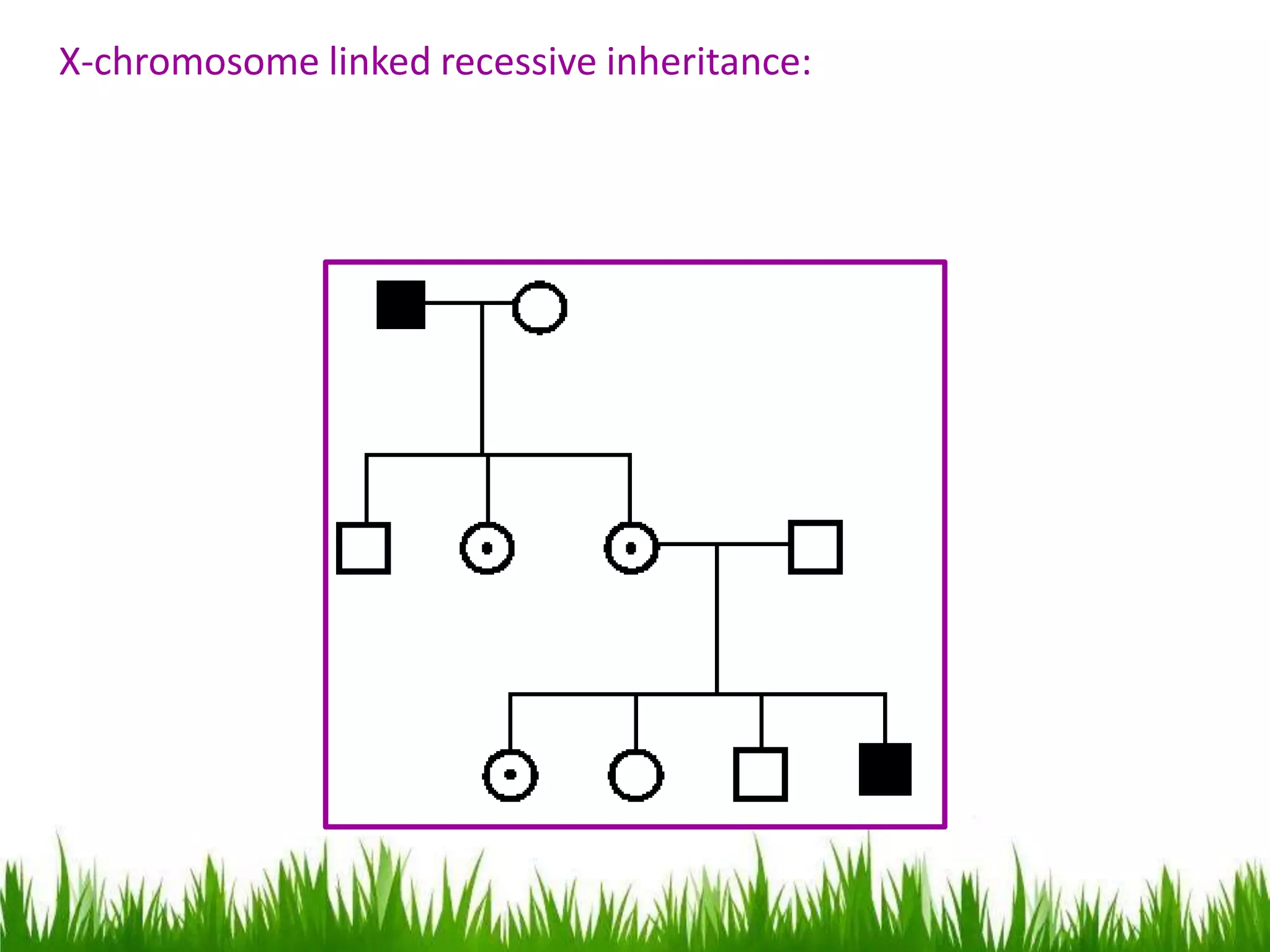 X-chromosome linked recessive inheritance: